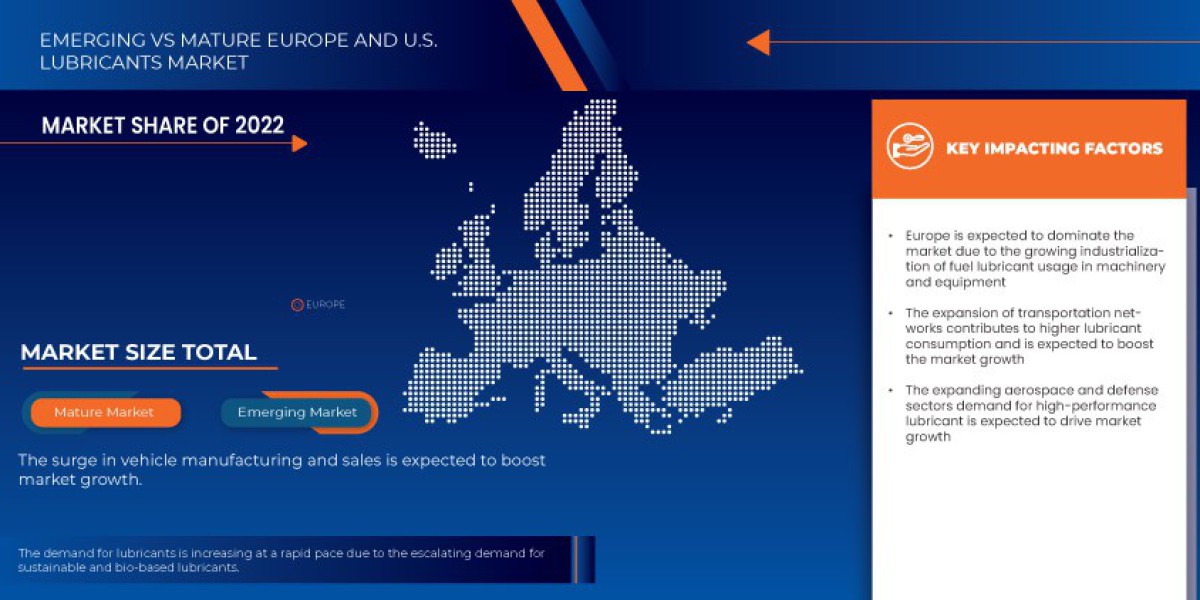 EMERGING VS MATURE EUROPE AND U.S. LUBRICANTS MARKET

MARKET SHARE OF 2022

EUROPE

MARKET SIZE TOTAL

Mature Market

Emerging Market

The surge in vehicle manufacturing and sales is expected to boost market growth.

The demand for lubricants is increasing at a rapid pace due to the escalating demand for sustainable and bio-based lubricants.

KEY IMPACTING FACTORS

• Europe is expected to dominate the market due to the growing industrialization of fuel lubricant usage in machinery and equipment

• The expansion of transportation networks contributes to higher lubricant consumption and is expected to boost the market growth

• The expanding aerospace and defense sectors demand for high-performance lubricant is expected to drive market growth